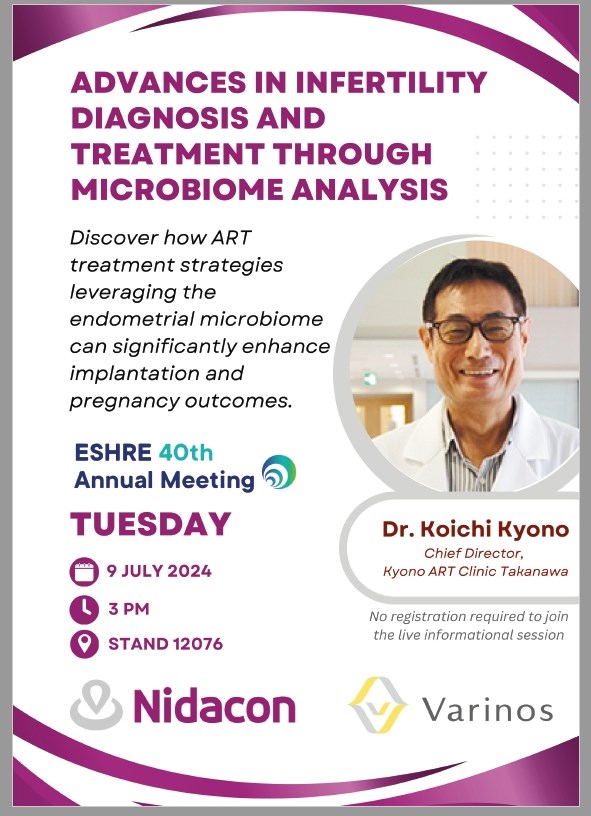 ADVANCES IN INFERTILITY DIAGNOSIS AND TREATMENT THROUGH MICROBIOME ANALYSIS

Discover how ART treatment strategies leveraging the endometrial microbiome can significantly enhance implantation and pregnancy outcomes.

ESHRE 40th Annual Meeting

TUESDAY

9 JULY 2024

3 PM

STAND 12076

Dr. Koichi Kyono
Chief Director, Kyono ART Clinic Takanawa

No registration required to join the live informational session

Nidacon

Varinos